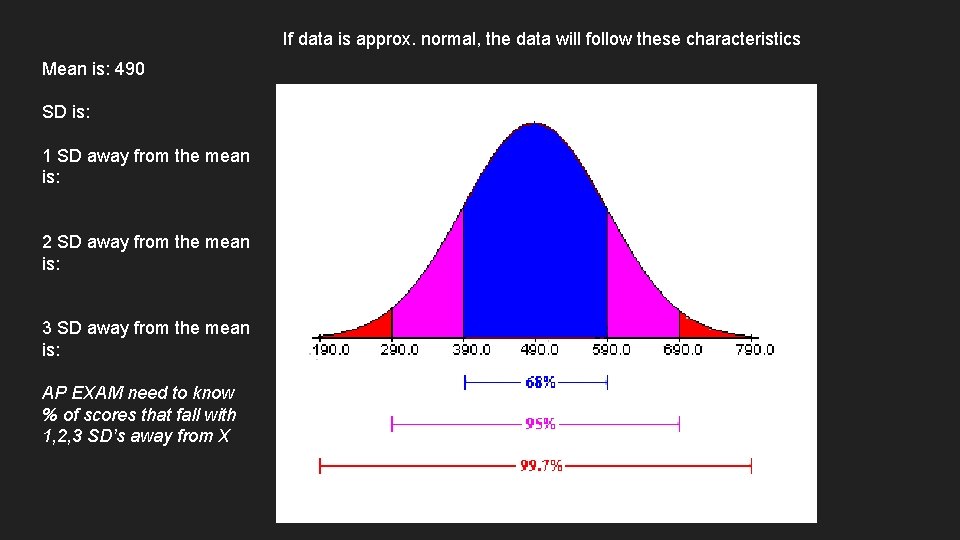 If data is approx. normal, the data will follow these characteristics

Mean is: 490

SD is:

1 SD away from the mean is:

2 SD away from the mean is:

3 SD away from the mean is:

AP EXAM need to know % of scores that fall with 1,2,3 SD's away from X

190.0 290.0 390.0 490.0 590.0 690.0 790.0

68%

95%

99.7%